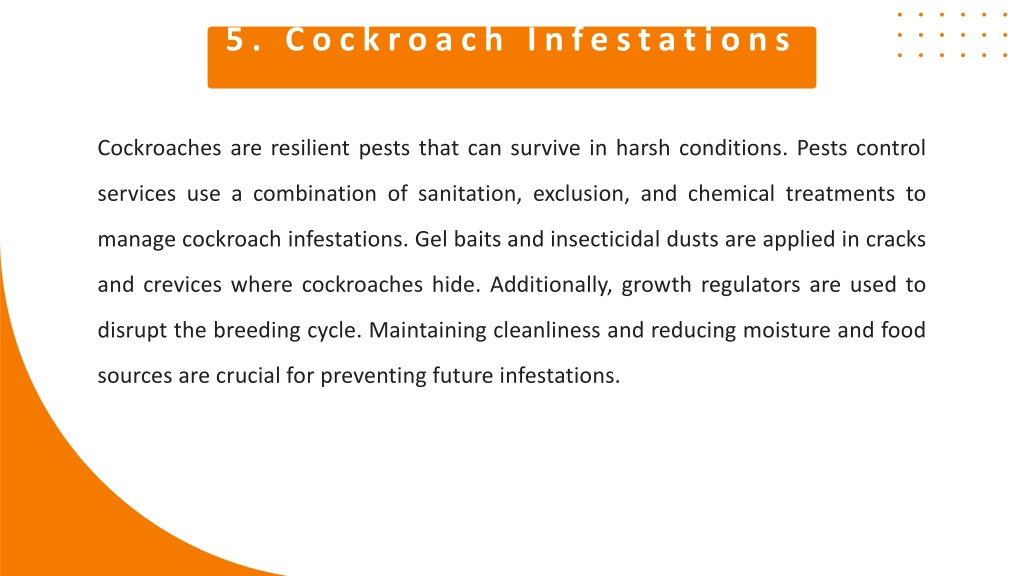 5. Cockroach Infestations

Cockroaches are resilient pests that can survive in harsh conditions. Pests control services use a combination of sanitation, exclusion, and chemical treatments to manage cockroach infestations. Gel baits and insecticidal dusts are applied in cracks and crevices where cockroaches hide. Additionally, growth regulators are used to disrupt the breeding cycle. Maintaining cleanliness and reducing moisture and food sources are crucial for preventing future infestations.